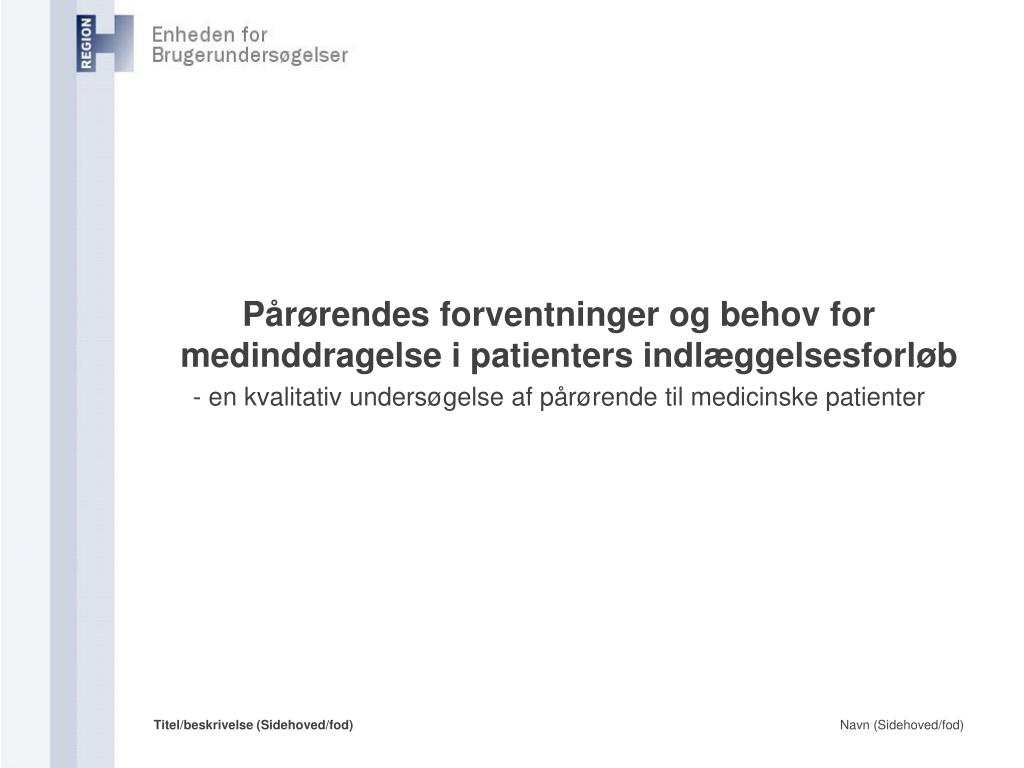 REGION

Enheden for
Brugerundersøgelser

Pårørendes forventninger og behov for medinddragelse i patienters indlæggelsesforløb
- en kvalitativ undersøgelse af pårørende til medicinske patienter

Titel/beskrivelse (Sidehoved/fod)

Navn (Sidehoved/fod)